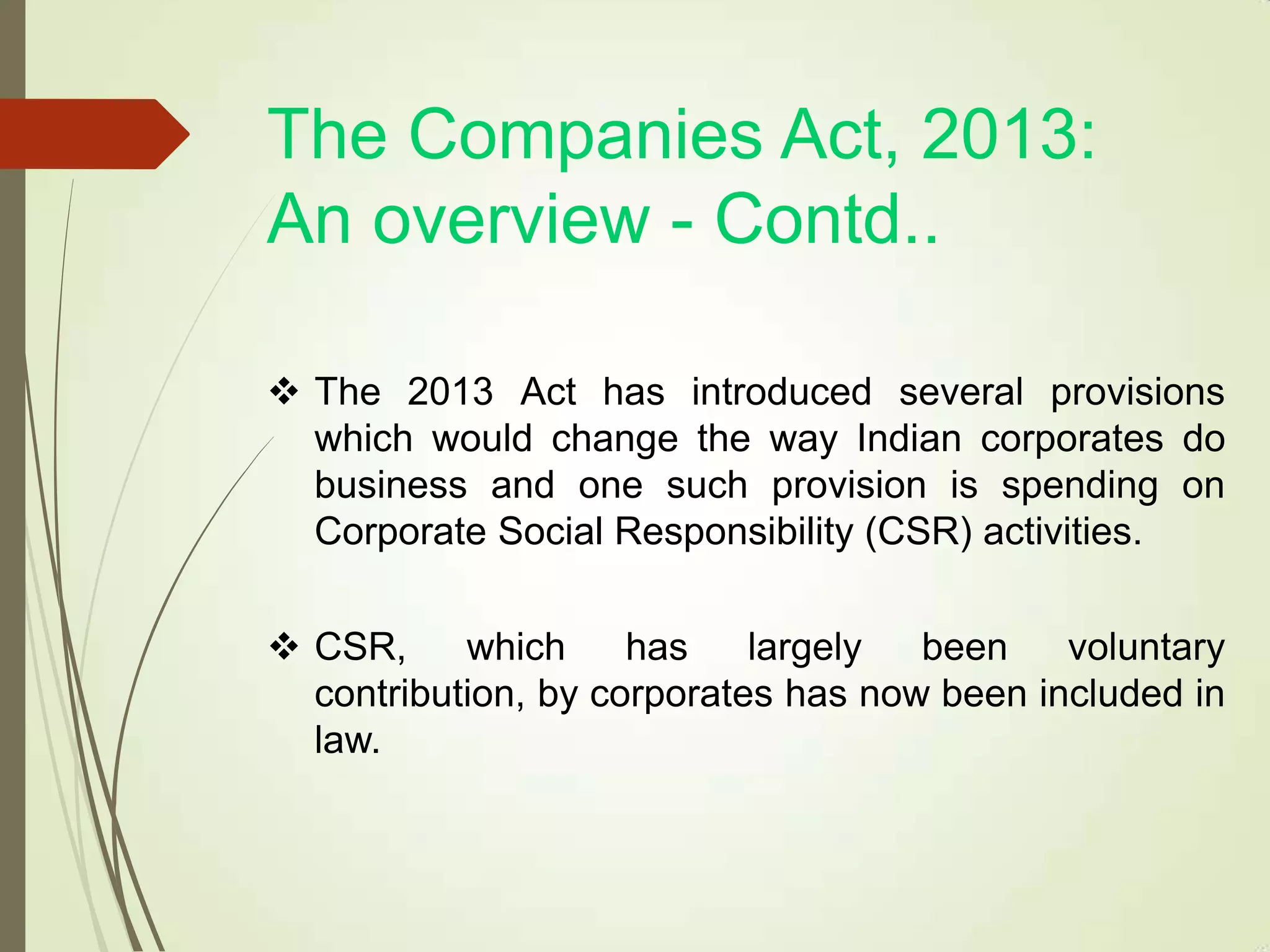 The Companies Act, 2013: An overview - Contd..

❖ The 2013 Act has introduced several provisions which would change the way Indian corporates do business and one such provision is spending on Corporate Social Responsibility (CSR) activities.

❖ CSR, which has largely been voluntary contribution, by corporates has now been included in law.